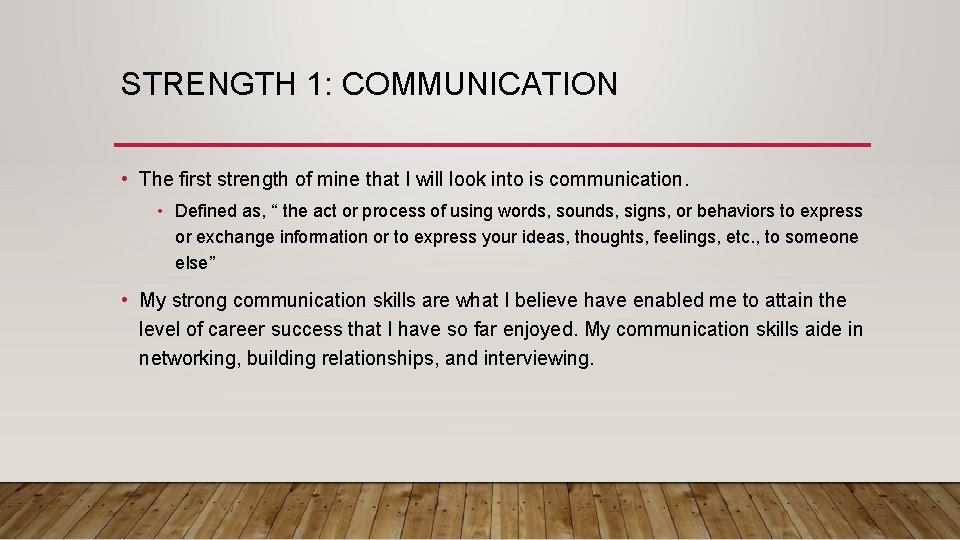 STRENGTH 1: COMMUNICATION

• The first strength of mine that I will look into is communication.

• Defined as, “ the act or process of using words, sounds, signs, or behaviors to express or exchange information or to express your ideas, thoughts, feelings, etc., to someone else”

• My strong communication skills are what I believe have enabled me to attain the level of career success that I have so far enjoyed. My communication skills aide in networking, building relationships, and interviewing.